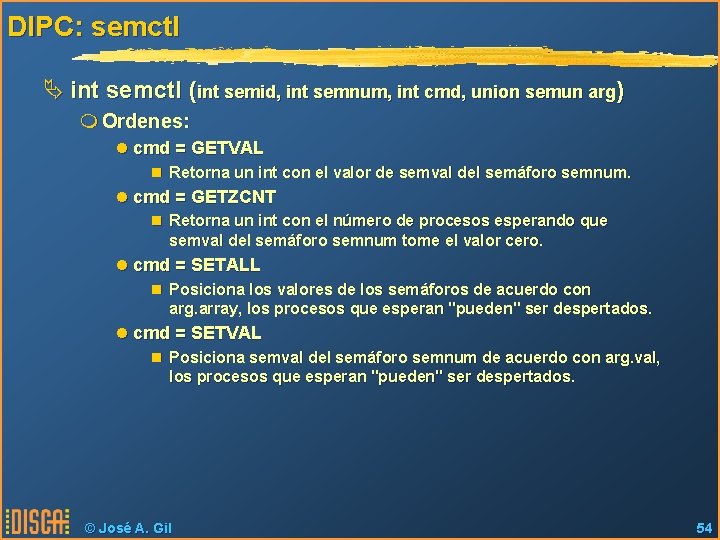 DIPC: semctl

int semctl (int semid, int semnum, int cmd, union semun arg)

Ordenes:

cmd = GETVAL

Retorna un int con el valor de semval del semáforo semnum.

cmd = GETZCNT

Retorna un int con el número de procesos esperando que semval del semáforo semnum tome el valor cero.

cmd = SETALL

Posiciona los valores de los semáforos de acuerdo con arg.array, los procesos que esperan "pueden" ser despertados.

cmd = SETVAL

Posiciona semval del semáforo semnum de acuerdo con arg.val, los procesos que esperan "pueden" ser despertados.

DISCA © José A. Gil 54